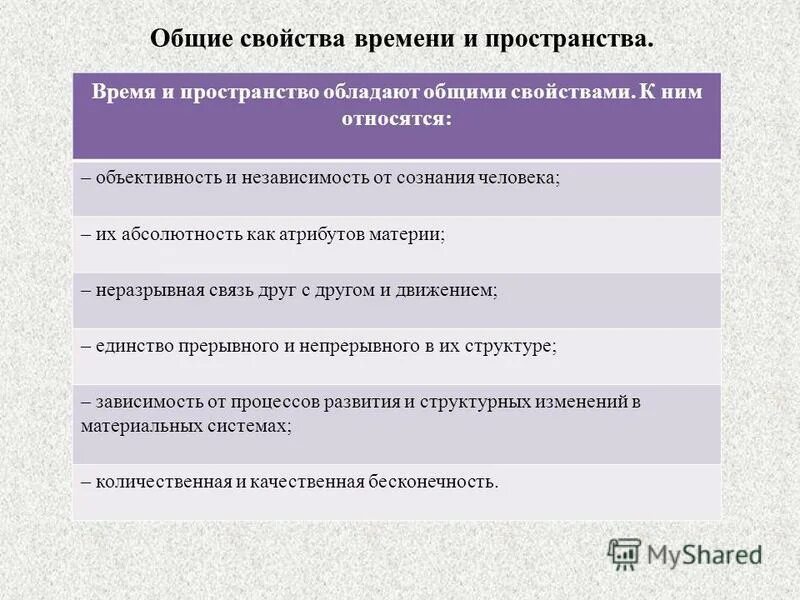 Общие свойства времени и пространства.

| Время и пространство обладают общими свойствами. К ним относятся: |
|---|
| – объективность и независимость от сознания человека; |
| – их абсолютность как атрибутов материи; |
| – неразрывная связь друг с другом и движением; |
| – единство прерывного и непрерывного в их структуре; |
| – зависимость от процессов развития и структурных изменений в материальных системах; |
| – количественная и качественная бесконечность. |

MyShared